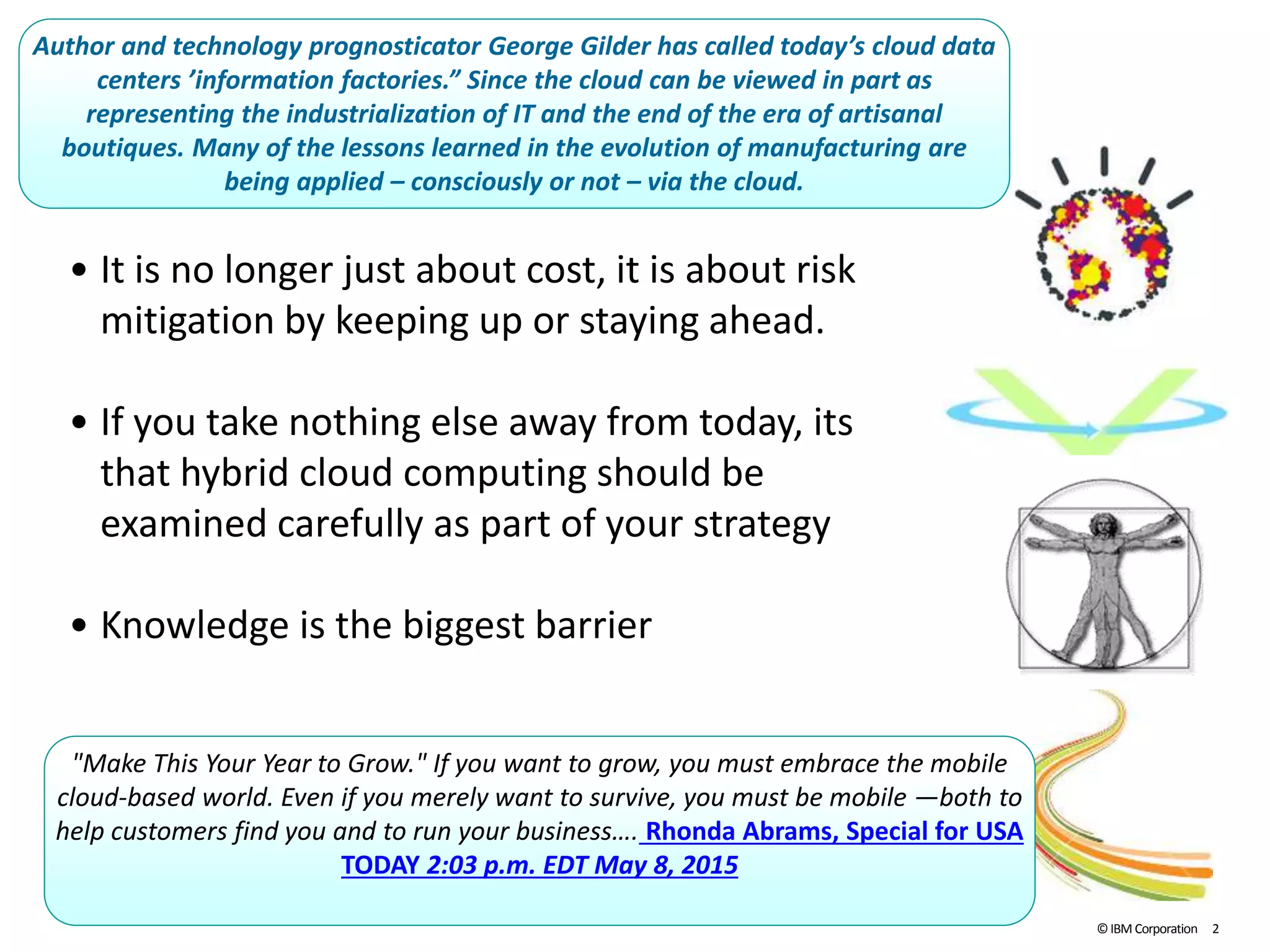 Author and technology prognosticator George Gilder has called today's cloud data centers 'information factories." Since the cloud can be viewed in part as representing the industrialization of IT and the end of the era of artisanal boutiques. Many of the lessons learned in the evolution of manufacturing are being applied – consciously or not – via the cloud.

• It is no longer just about cost, it is about risk mitigation by keeping up or staying ahead.

• If you take nothing else away from today, its that hybrid cloud computing should be examined carefully as part of your strategy

• Knowledge is the biggest barrier

"Make This Your Year to Grow." If you want to grow, you must embrace the mobile cloud-based world. Even if you merely want to survive, you must be mobile —both to help customers find you and to run your business…. Rhonda Abrams, Special for USA TODAY 2:03 p.m. EDT May 8, 2015

© IBM Corporation 2